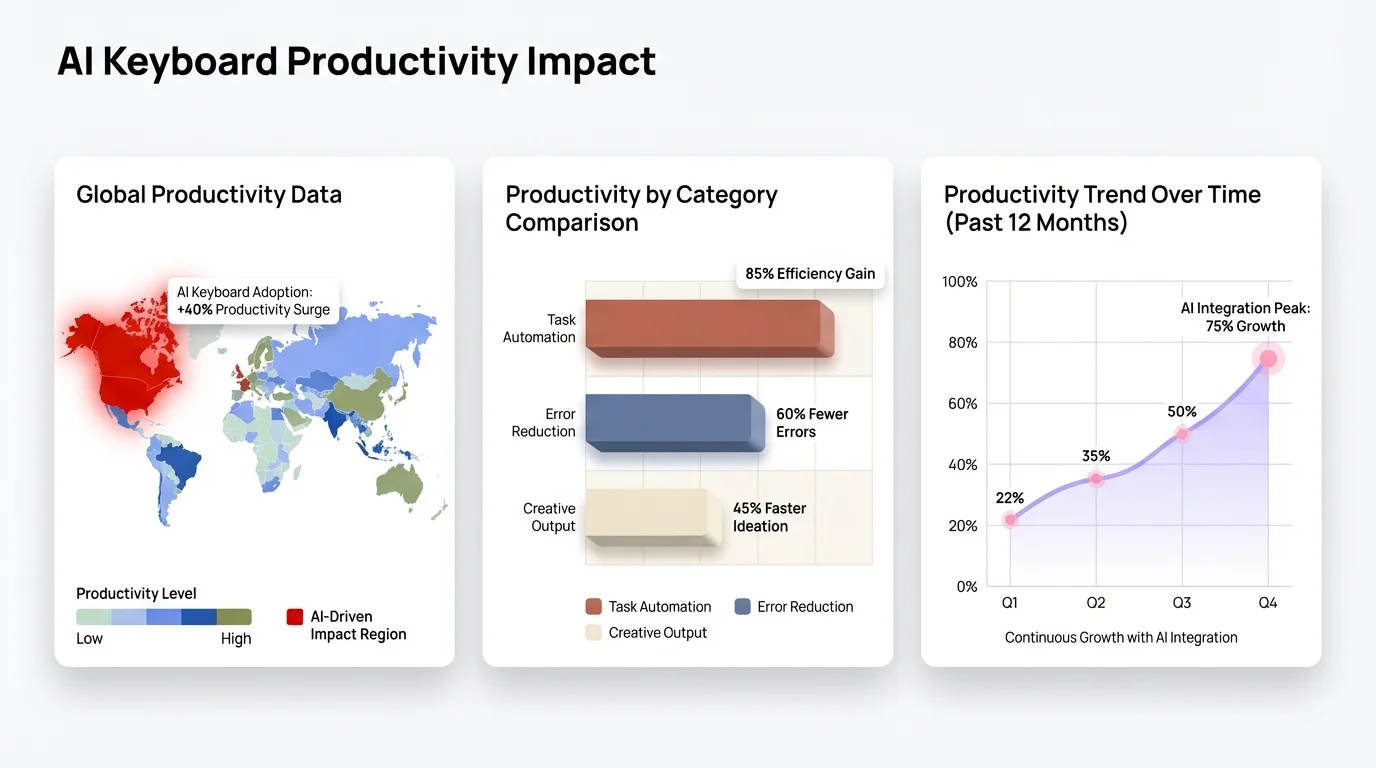 AI Keyboard Productivity Impact

Global Productivity Data

AI Keyboard Adoption:
+40% Productivity Surge

Productivity Level
Low High
AI-Driven Impact Region

Productivity by Category Comparison

85% Efficiency Gain
Task Automation
Error Reduction
60% Fewer Errors
Creative Output
45% Faster Ideation

Task Automation
Error Reduction
Creative Output

Productivity Trend Over Time (Past 12 Months)

100%
80%
60%
40%
20%
0%
AI Integration Peak: 75% Growth
50%
35%
22%
Q1 Q2 Q3 Q4
Continuous Growth with AI Integration